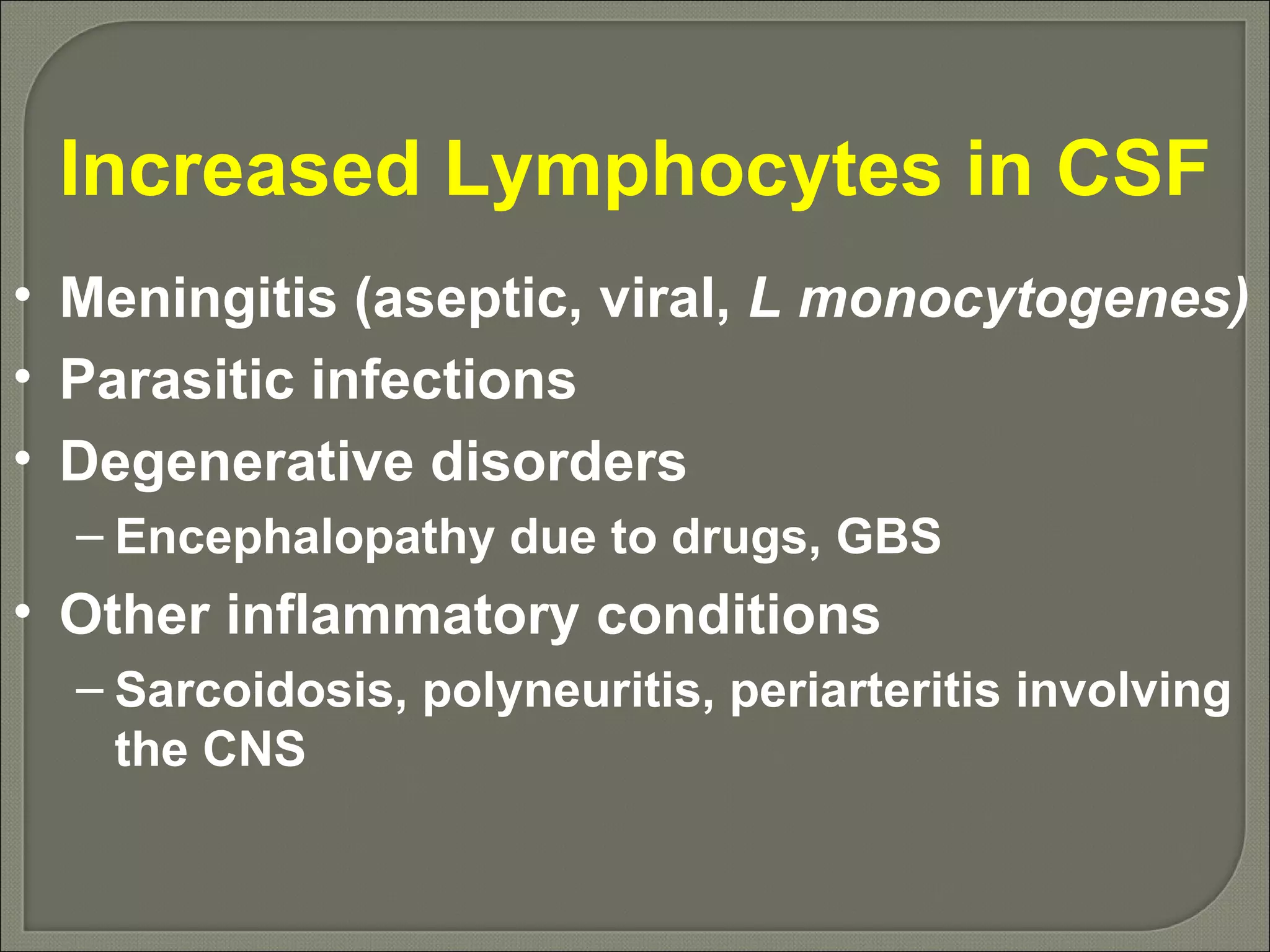 Increased Lymphocytes in CSF

• Meningitis (aseptic, viral, L monocytogenes)
• Parasitic infections
• Degenerative disorders
  – Encephalopathy due to drugs, GBS
• Other inflammatory conditions
  – Sarcoidosis, polyneuritis, periarteritis involving the CNS